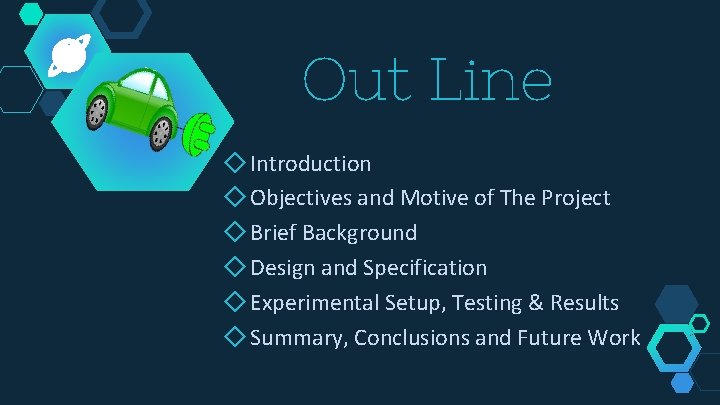 Out Line

◇ Introduction
◇ Objectives and Motive of The Project
◇ Brief Background
◇ Design and Specification
◇ Experimental Setup, Testing & Results
◇ Summary, Conclusions and Future Work